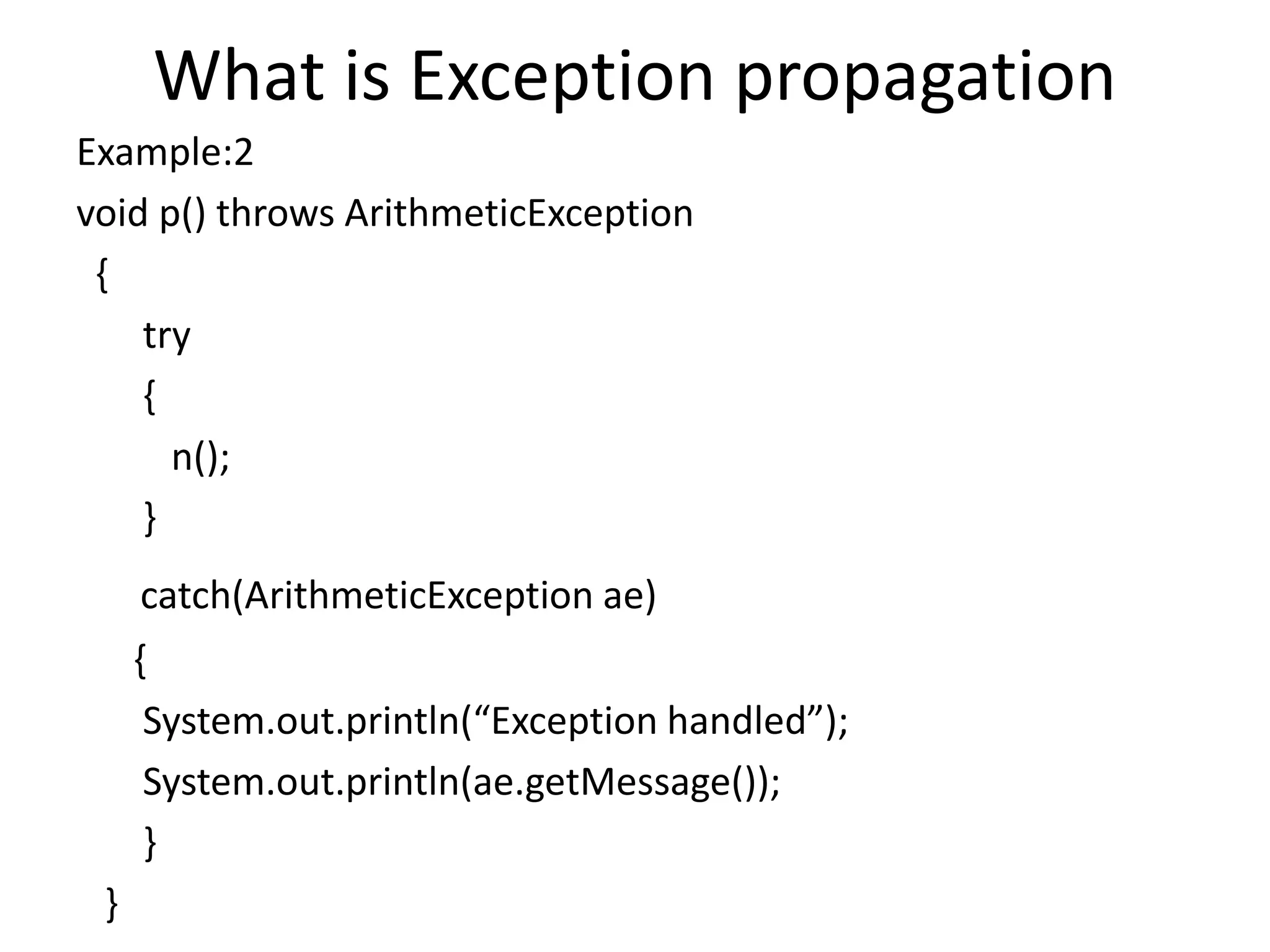 What is Exception propagation

Example:2

void p() throws ArithmeticException
{
try
{
n();
}
catch(ArithmeticException ae)
{
System.out.println(“Exception handled”);
System.out.println(ae.getMessage());
}
}